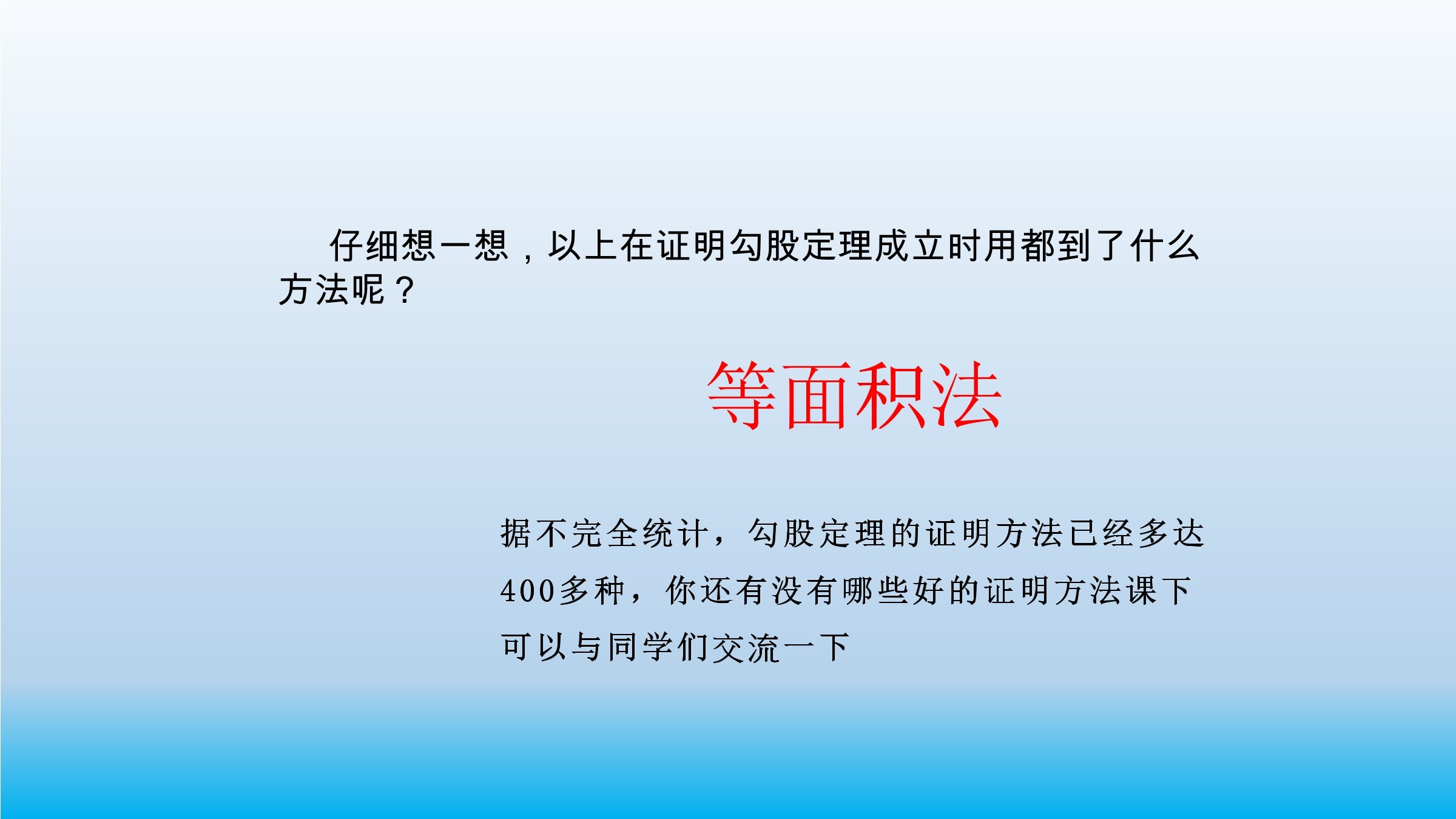 仔细想一想，以上在证明勾股定理成立时用都到了什么方法呢？

等面积法

据不完全统计，勾股定理的证明方法已经多达400多种，你还有没有哪些好的证明方法课下可以与同学们交流一下